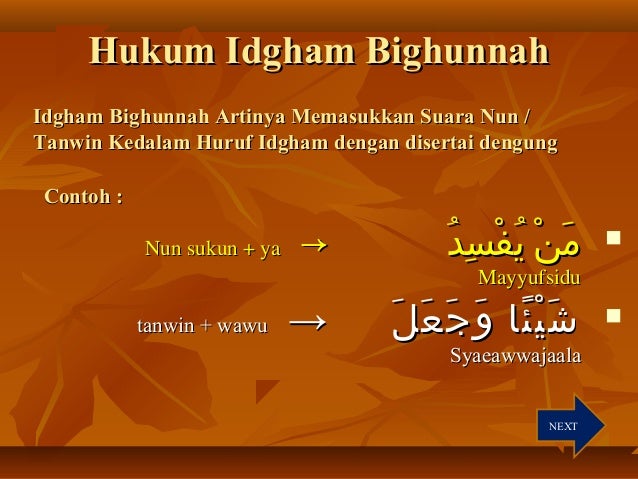 Hukum Idgham Bighunnah

Idgham Bighunnah Artinya Memasukkan Suara Nun / Tanwin Kedalam Huruf Idgham dengan disertai dengung

Contoh :

Nun sukun + ya → مَنْ يُفْسِدُ
Mayyufsidu

tanwin + wawu → شَيْئًا وَجَعَلَ
Syaeawwajaala

NEXT